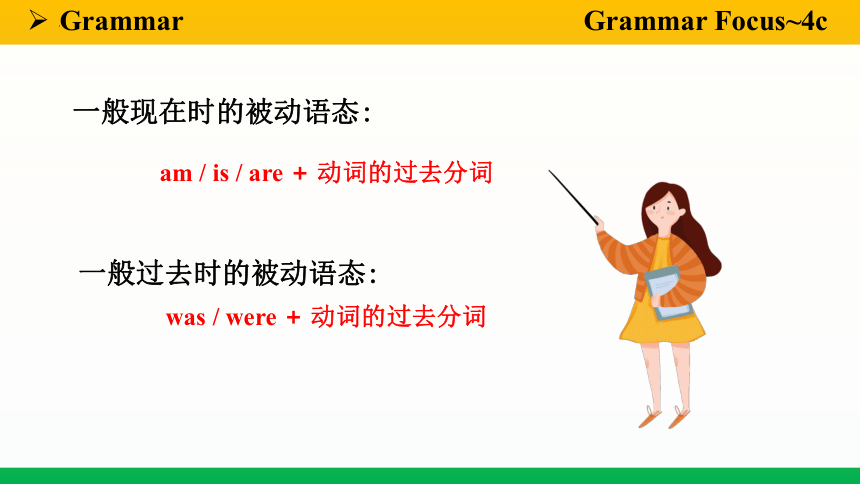 ➢ Grammar

Grammar Focus~4c

一般现在时的被动语态：

am / is / are + 动词的过去分词

一般过去时的被动语态：

was / were + 动词的过去分词